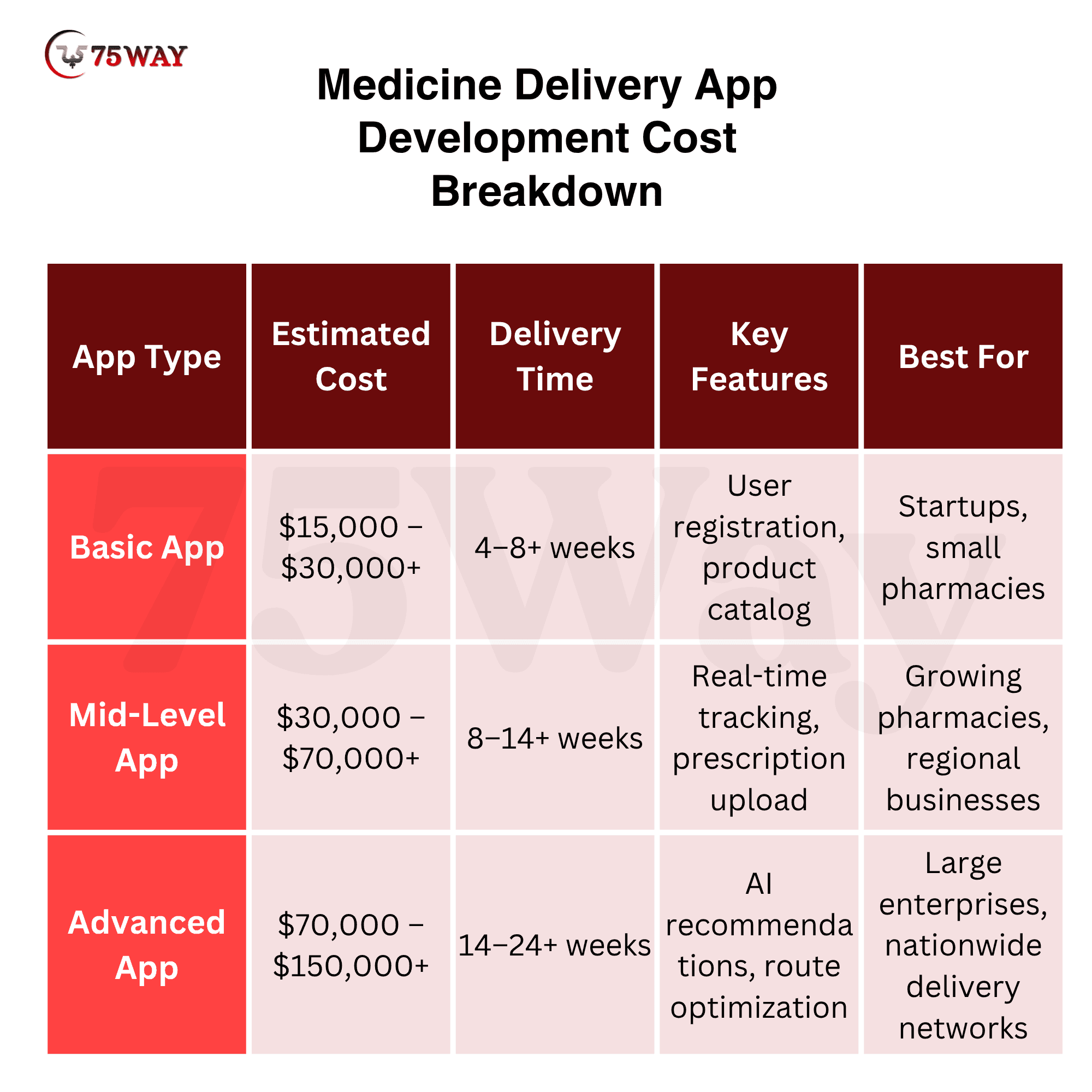 75WAY

Medicine Delivery App Development Cost Breakdown

| App Type | Estimated Cost | Delivery Time | Key Features | Best For |
|---|---|---|---|---|
| Basic App | \$15,000 – \$30,000+ | 4–8+ weeks | User registration, product catalog | Startups, small pharmacies |
| Mid-Level App | \$30,000 – \$70,000+ | 8–14+ weeks | Real-time tracking, prescription upload | Growing pharmacies, regional businesses |
| Advanced App | \$70,000 – \$150,000+ | 14–24+ weeks | AI recommendations, route optimization | Large enterprises, nationwide delivery networks |

75Way